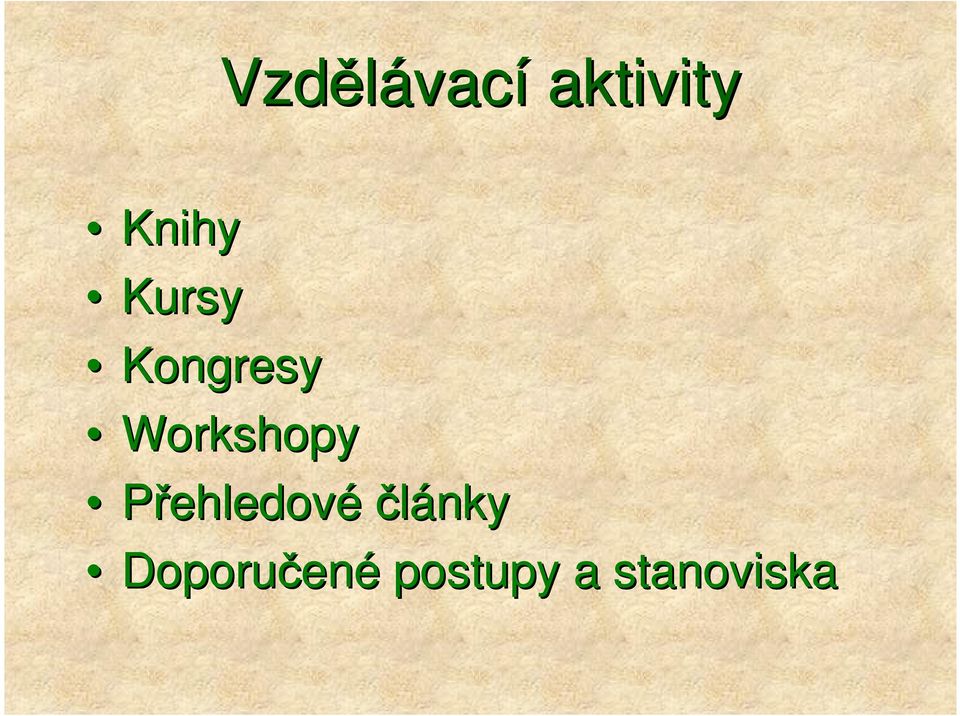 Vzdělávací aktivity

• Knihy
• Kursy
• Kongresy
• Workshopy
• Přehledové články
• Doporučené postupy a stanoviska